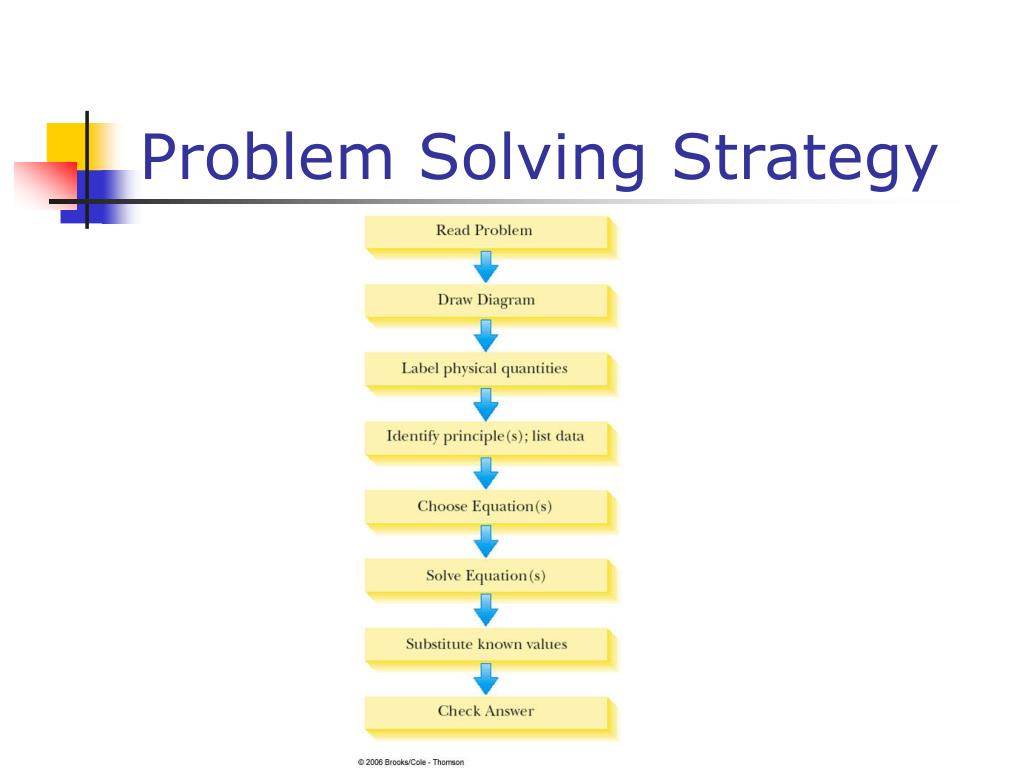 Problem Solving Strategy

Read Problem

Draw Diagram

Label physical quantities

Identify principle(s); list data

Choose Equation(s)

Solve Equation(s)

Substitute known values

Check Answer

© 2006 Brooks/Cole - Thomson